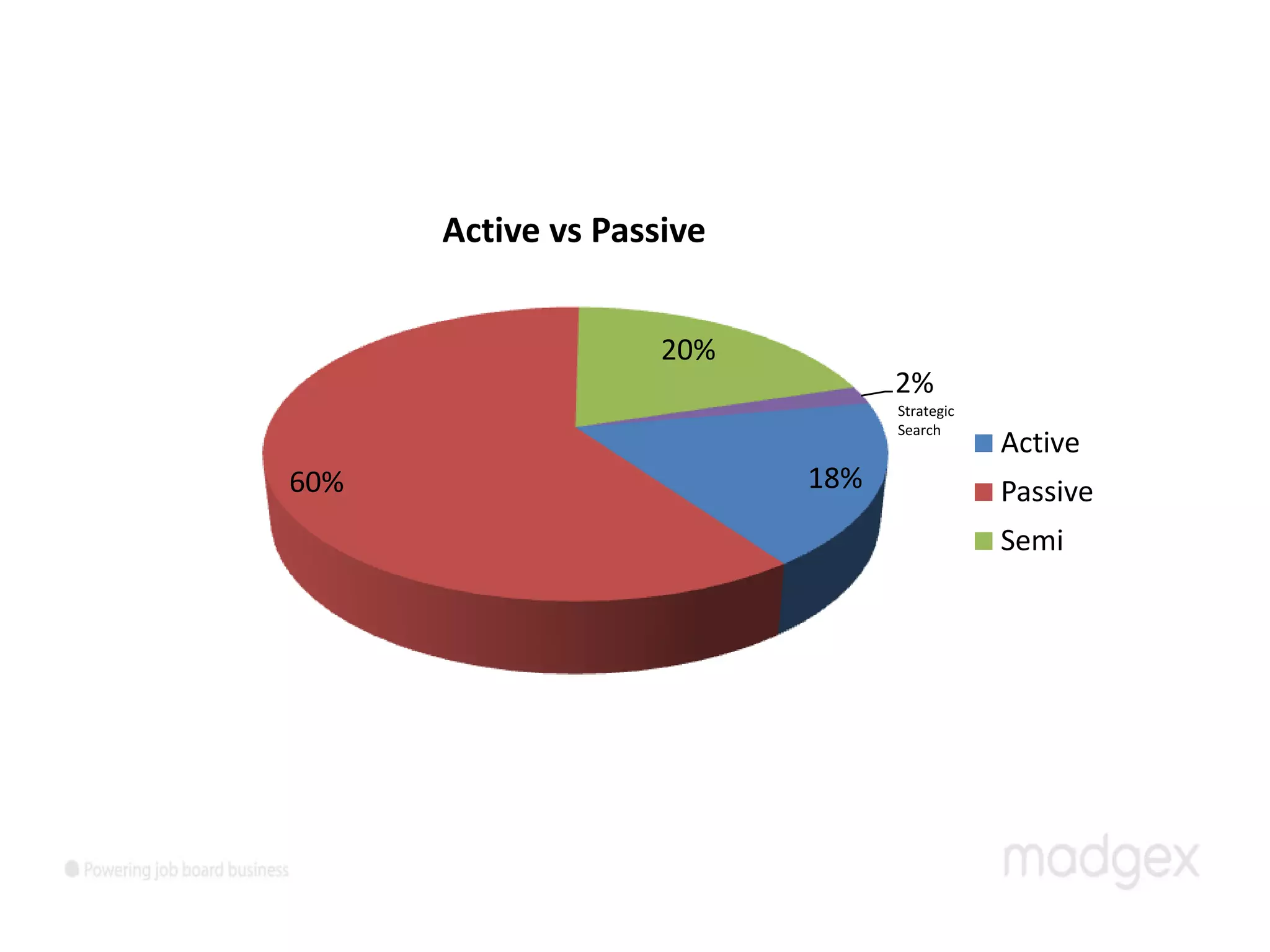 Active vs Passive

20%

2%
Strategic Search

60%

18%

Active
Passive
Semi

Powering job board business

madgex